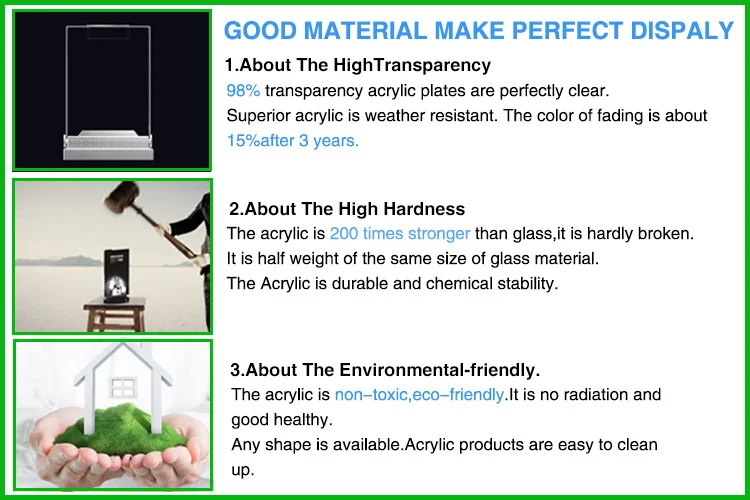 GOOD MATERIAL MAKE PERFECT DISPALY

1.About The HighTransparency
98% transparency acrylic plates are perfectly clear.
Superior acrylic is weather resistant. The color of fading is about 15%after 3 years.

2.About The High Hardness
The acrylic is 200 times stronger than glass,it is hardly broken.
It is half weight of the same size of glass material.
The Acrylic is durable and chemical stability.

3.About The Environmental-friendly.
The acrylic is non–toxic,eco–friendly.It is no radiation and good healthy.
Any shape is available.Acrylic products are easy to clean up.